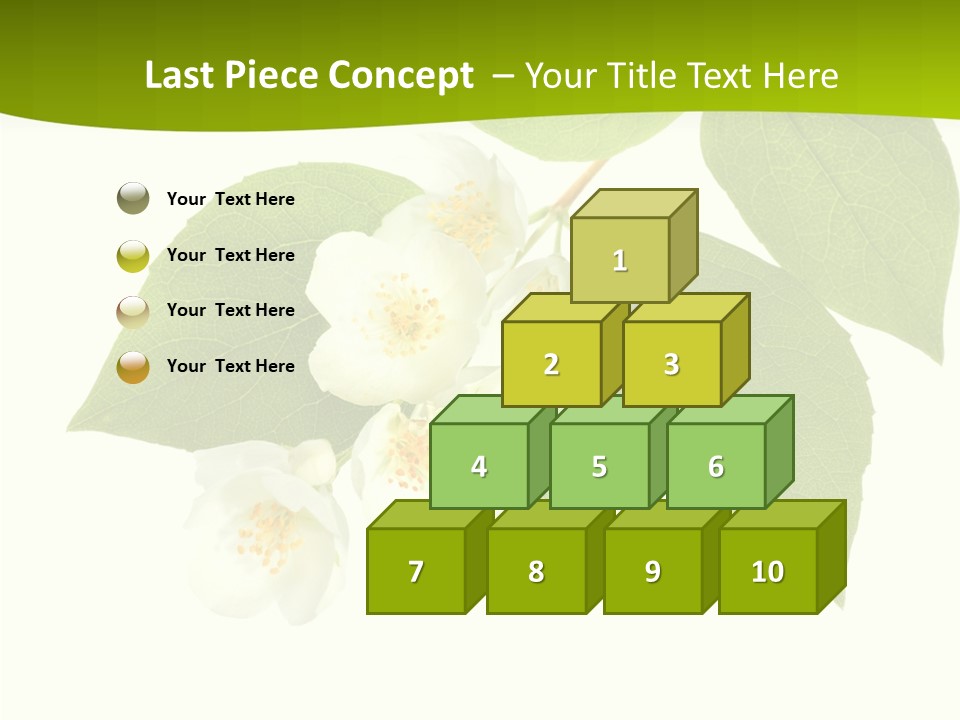 Last Piece Concept – Your Title Text Here

Your Text Here

Your Text Here

Your Text Here

Your Text Here

1

2

3

4

5

6

7

8

9

10